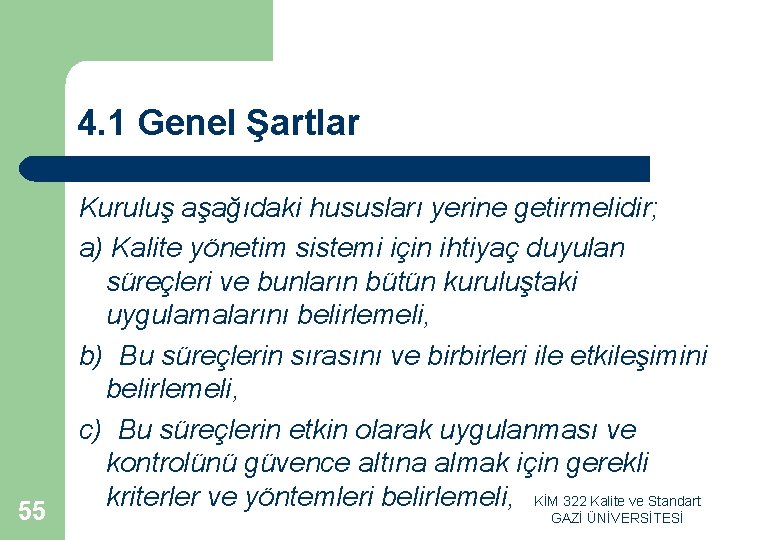 4.1 Genel Şartlar

Kuruluş aşağıdaki hususları yerine getirmelidir;

a) Kalite yönetim sistemi için ihtiyaç duyulan süreçleri ve bunların bütün kuruluştaki uygulamalarını belirlemeli,

b) Bu süreçlerin sırasını ve birbirleri ile etkileşimini belirlemeli,

c) Bu süreçlerin etkin olarak uygulanması ve kontrolünü güvence altına almak için gerekli kriterler ve yöntemleri belirlemeli,

55

KİM 322 Kalite ve Standart
GAZİ ÜNİVERSİTESİ